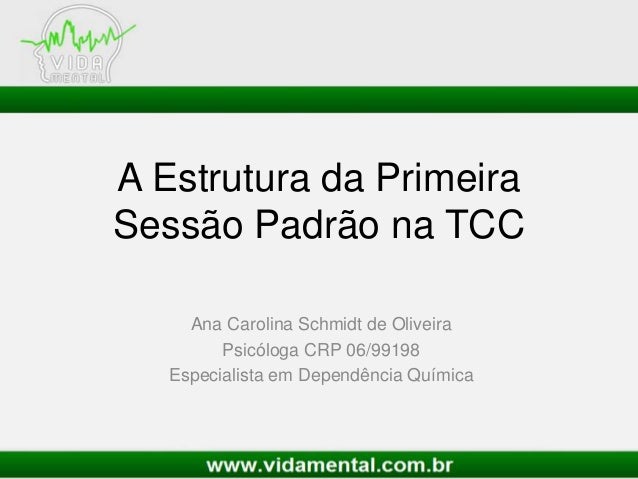 VIDA
MENTAL

A Estrutura da Primeira Sessão Padrão na TCC

Ana Carolina Schmidt de Oliveira
Psicóloga CRP 06/99198
Especialista em Dependência Química

www.vidamental.com.br